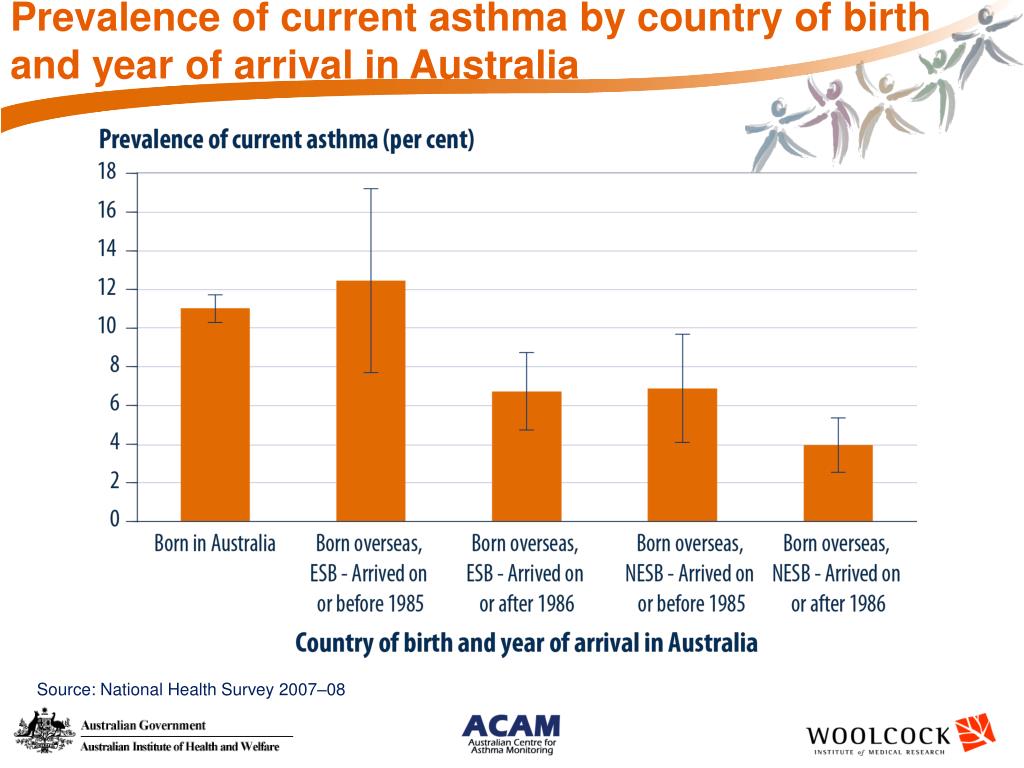 Prevalence of current asthma by country of birth and year of arrival in Australia

Prevalence of current asthma (per cent)

18
16
14
12
10
8
6
4
2
0

Born in Australia

Born overseas, ESB - Arrived on or before 1985

Born overseas, ESB - Arrived on or after 1986

Born overseas, NESB - Arrived on or before 1985

Born overseas, NESB - Arrived on or after 1986

Country of birth and year of arrival in Australia

Source: National Health Survey 2007–08

Australian Government
Australian Institute of Health and Welfare

ACAM
Australian Centre for Asthma Monitoring

WOOLCOCK
INSTITUTE of MEDICAL RESEARCH